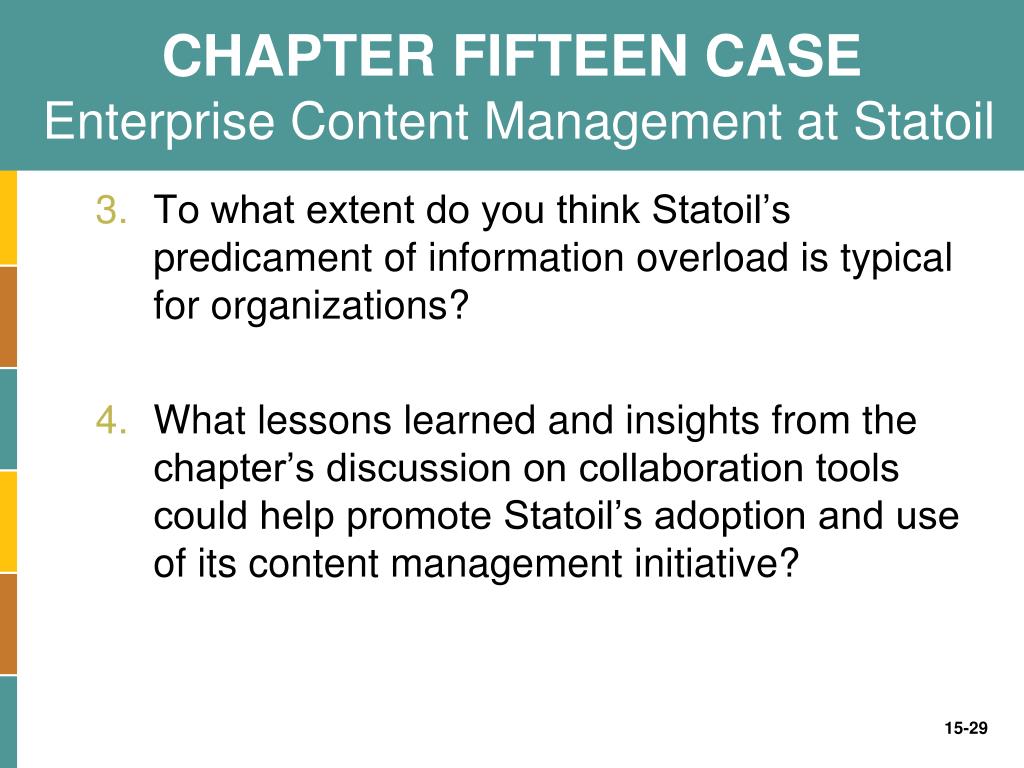 CHAPTER FIFTEEN CASE
Enterprise Content Management at Statoil

3. To what extent do you think Statoil’s predicament of information overload is typical for organizations?

4. What lessons learned and insights from the chapter’s discussion on collaboration tools could help promote Statoil’s adoption and use of its content management initiative?

15-29